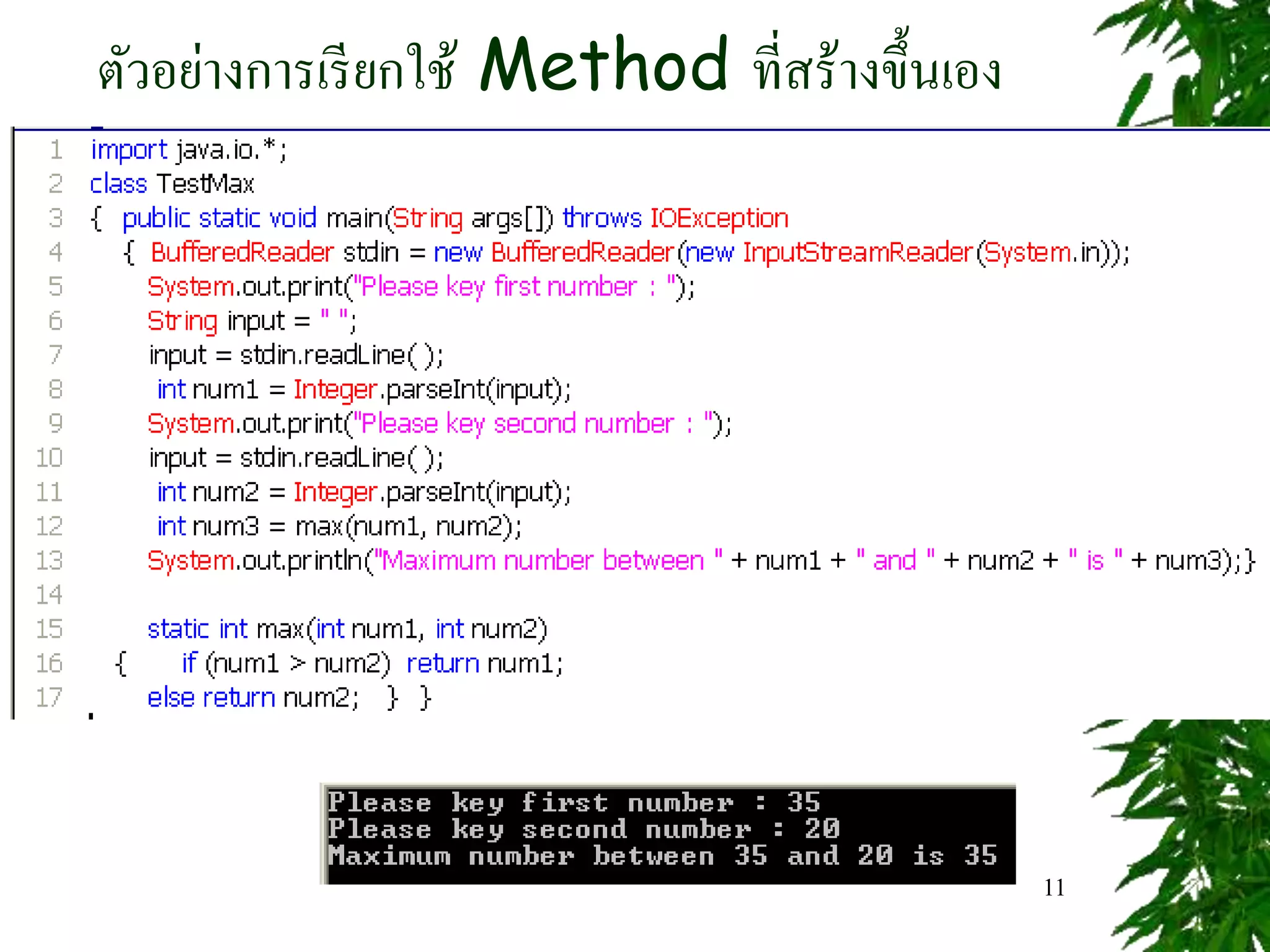 ตัวอย่างการเรียกใช้ Method ที่สร้างขึ้นเอง

1 import java.io.*;
2 class TestMax
3 { public static void main(String args[]) throws IOException
4 { BufferedReader stdin = new BufferedReader(new InputStreamReader(System.in));
5 System.out.print("Please key first number : ");
6 String input = " ";
7 input = stdin.readLine( );
8 int num1 = Integer.parseInt(input);
9 System.out.print("Please key second number : ");
10 input = stdin.readLine( );
11 int num2 = Integer.parseInt(input);
12 int num3 = max(num1, num2);
13 System.out.println("Maximum number between " + num1 + " and " + num2 + " is " + num3);}
14
15 static int max(int num1, int num2)
16 { if (num1 > num2) return num1;
17 else return num2; } }

Please key first number : 35
Please key second number : 20
Maximum number between 35 and 20 is 35

11